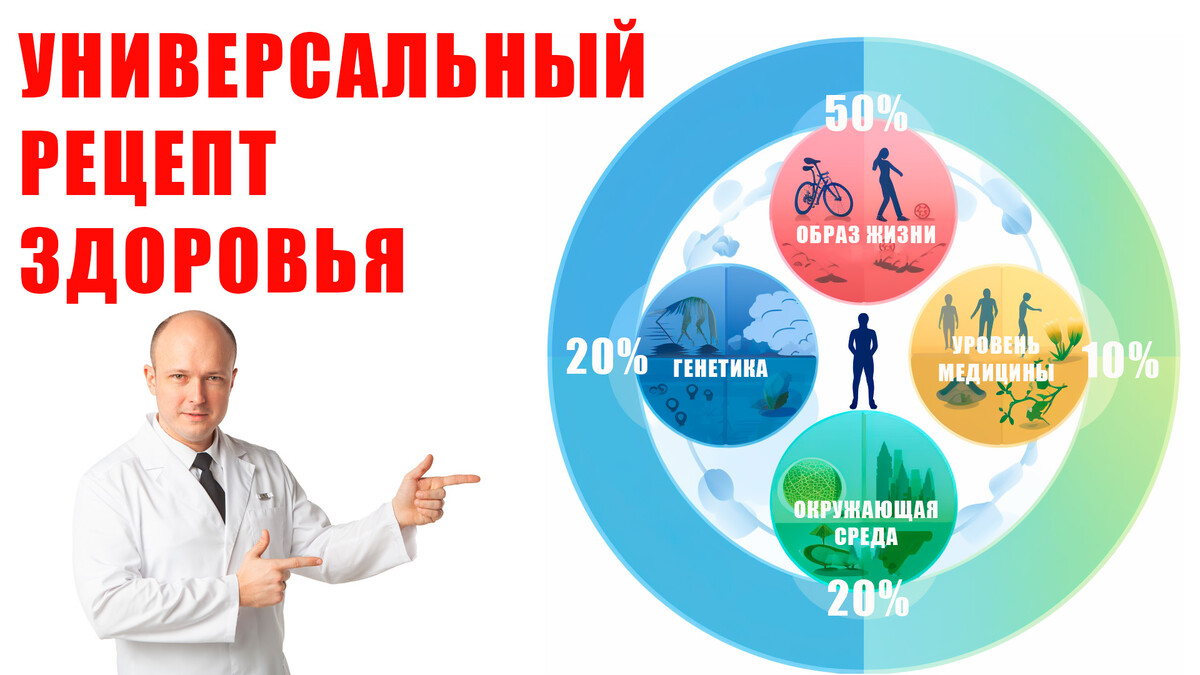 УНИВЕРСАЛЬНЫЙ РЕЦЕПТ ЗДОРОВЬЯ

50%
ОБРАЗ ЖИЗНИ

20%
ГЕНЕТИКА

УРОВЕНЬ МЕДИЦИНЫ
10%

ОКРУЖАЮЩАЯ СРЕДА
20%